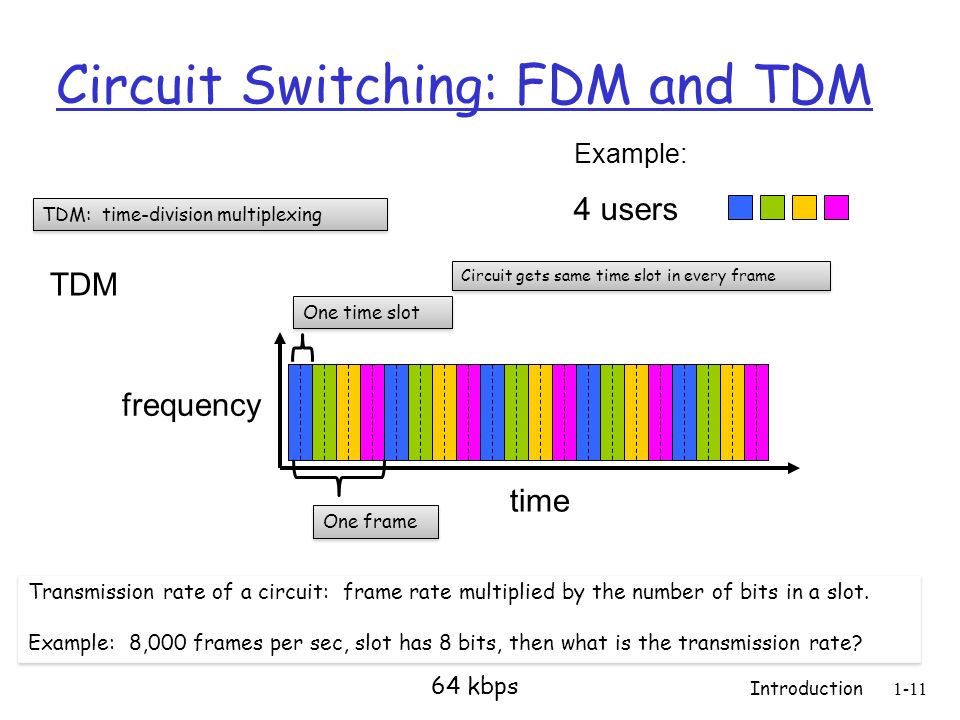 Circuit Switching: FDM and TDM

Example:

4 users

TDM: time-division multiplexing

TDM

Circuit gets same time slot in every frame

One time slot

frequency

time

One frame

Transmission rate of a circuit: frame rate multiplied by the number of bits in a slot.

Example: 8,000 frames per sec, slot has 8 bits, then what is the transmission rate?

64 kbps

Introduction 1-11